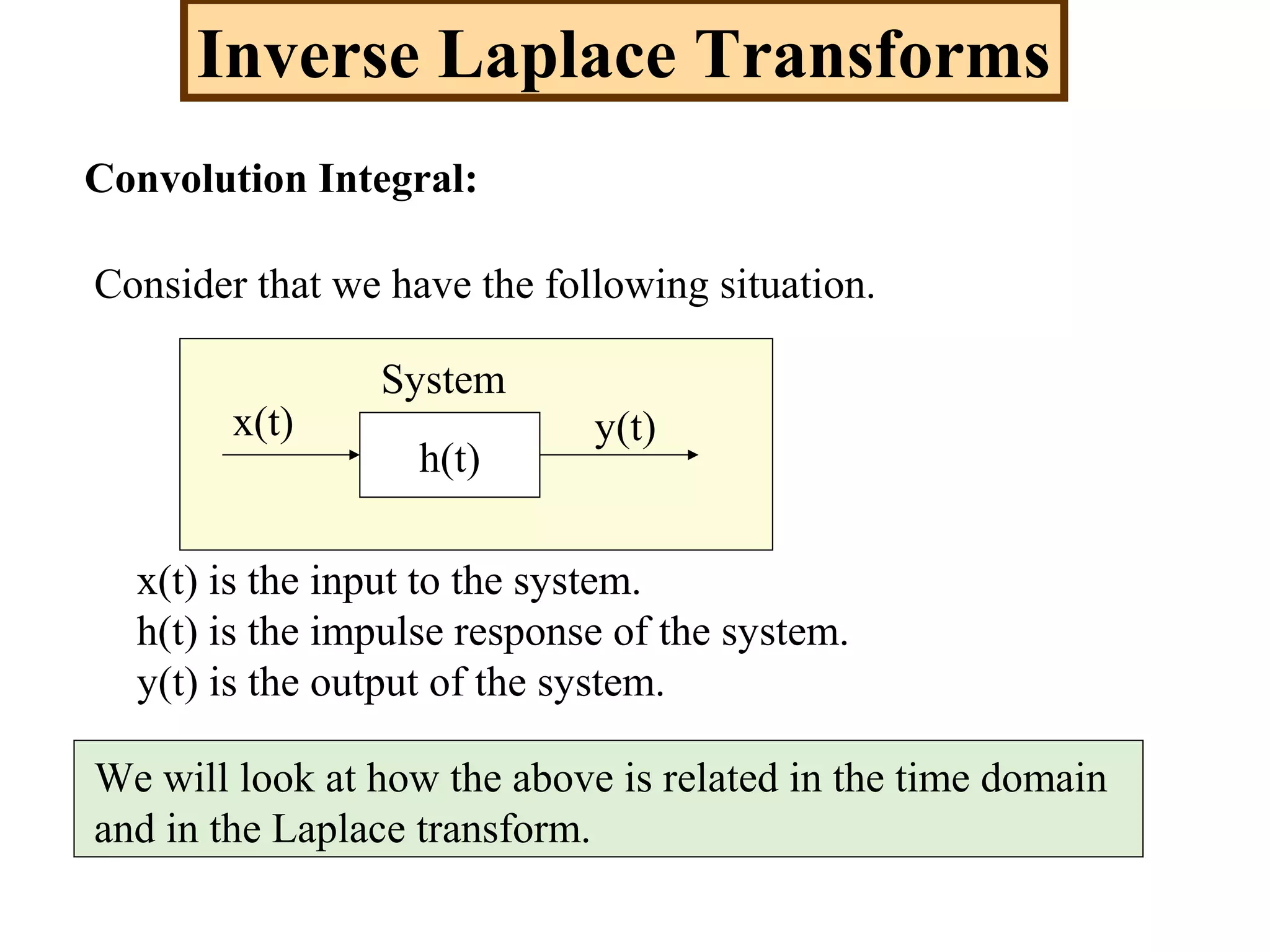 Inverse Laplace Transforms

Convolution Integral:

Consider that we have the following situation.

System

x(t)

h(t)

y(t)

x(t) is the input to the system.
h(t) is the impulse response of the system.
y(t) is the output of the system.

We will look at how the above is related in the time domain and in the Laplace transform.